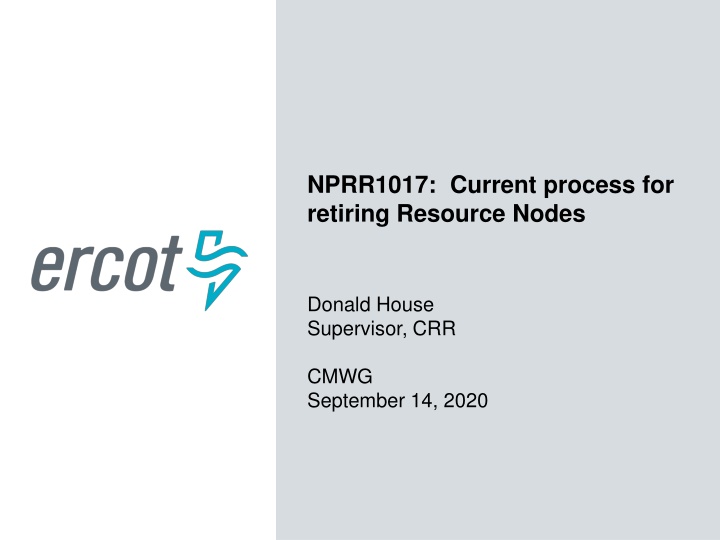 ercot

NPRR1017: Current process for retiring Resource Nodes

Donald House
Supervisor, CRR

CMWG
September 14, 2020